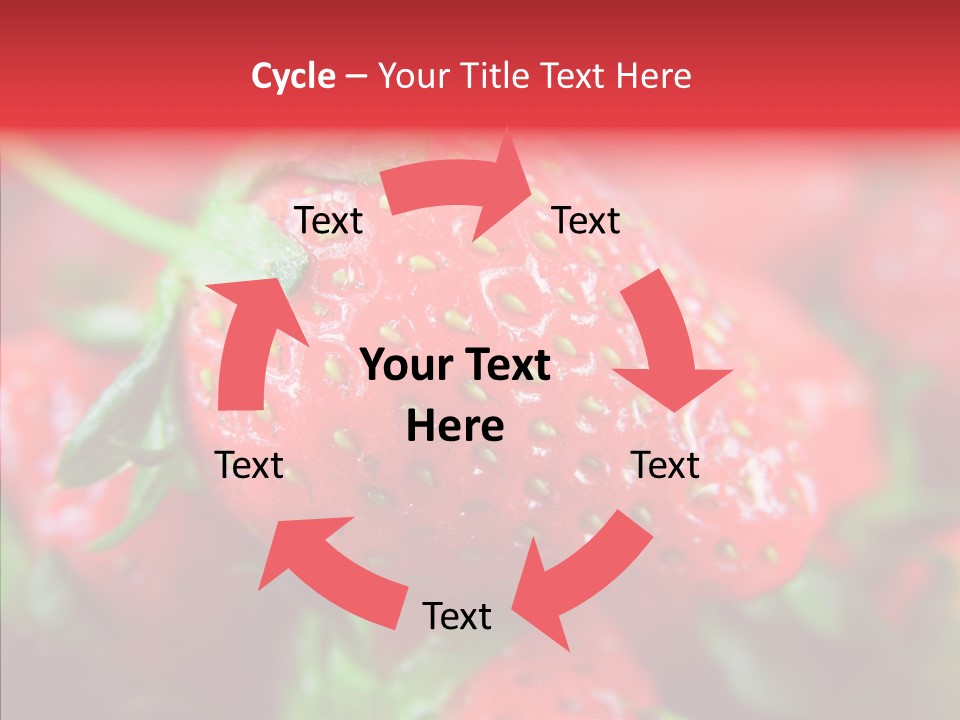 Cycle – Your Title Text Here

Text

Text

Your Text Here

Text

Text

Text